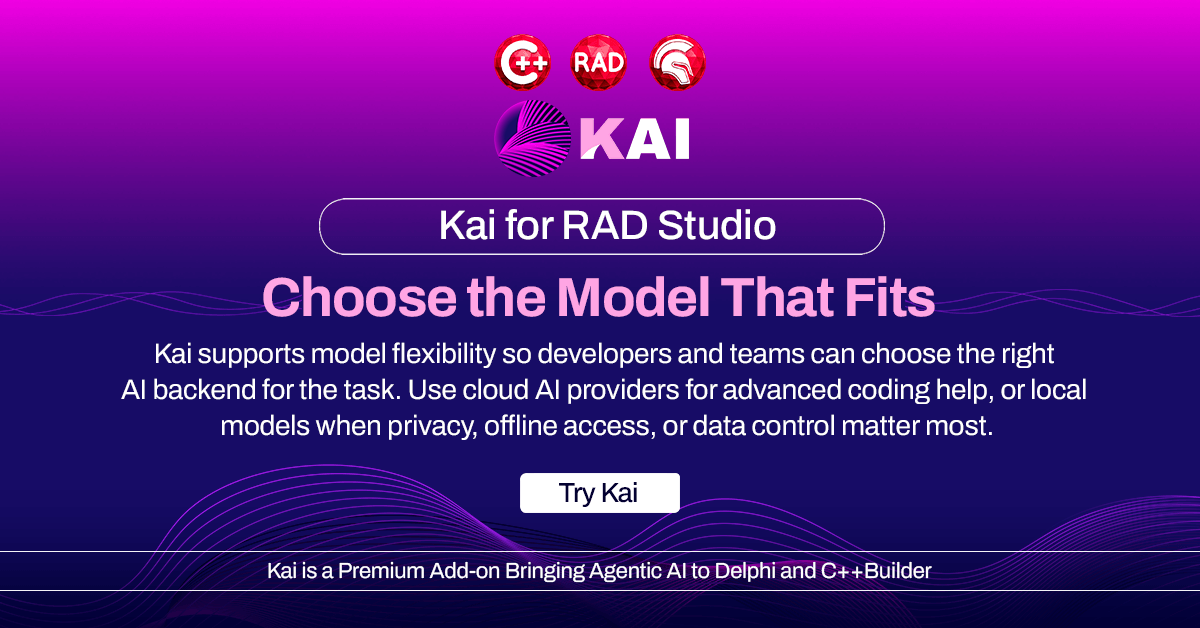 C++ RAD

KAI

Kai for RAD Studio

Choose the Model That Fits

Kai supports model flexibility so developers and teams can choose the right AI backend for the task. Use cloud AI providers for advanced coding help, or local models when privacy, offline access, or data control matter most.

Try Kai

Kai is a Premium Add-on Bringing Agentic AI to Delphi and C++Builder